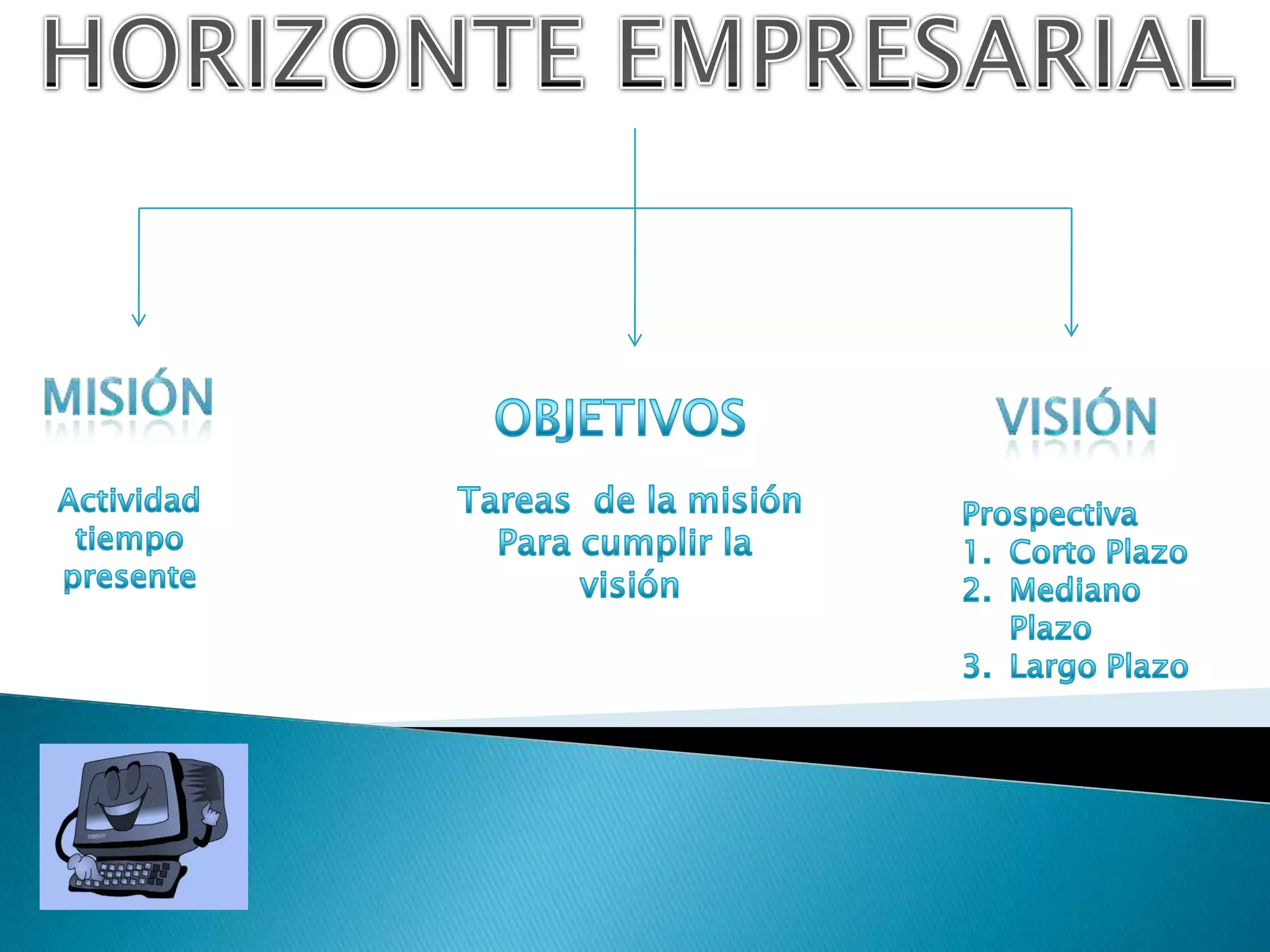 HORIZONTE EMPRESARIAL

MISIÓN

Actividad tiempo presente

OBJETIVOS

Tareas de la misión Para cumplir la visión

VISIÓN

Prospectiva
1. Corto Plazo
2. Mediano Plazo
3. Largo Plazo